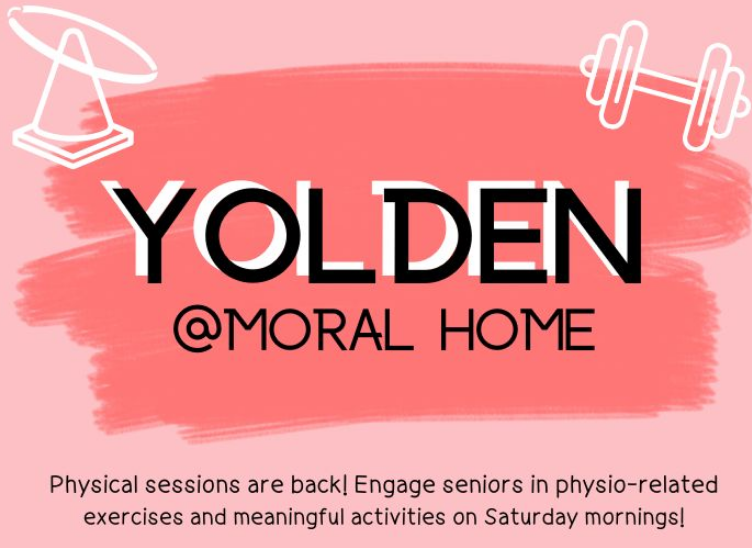 YOLDEN
@MORAL HOME

Physical sessions are back! Engage seniors in physio-related exercises and meaningful activities on Saturday mornings!